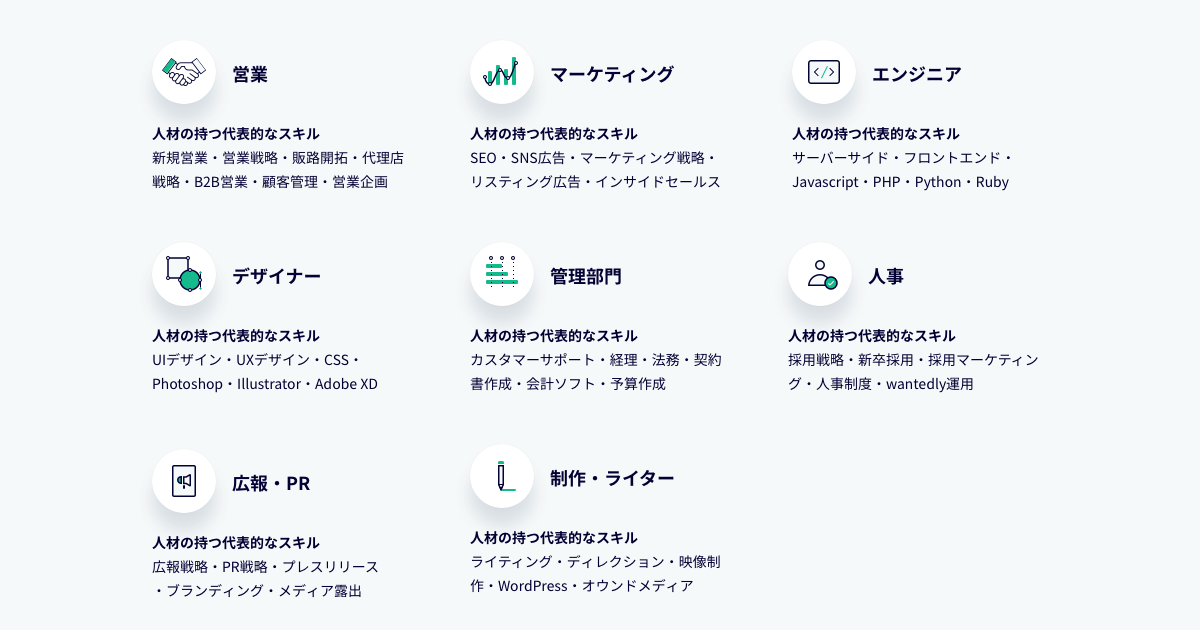 営業

人材の持つ代表的なスキル
新規営業・営業戦略・販路開拓・代理店戦略・B2B営業・顧客管理・営業企画

マーケティング

人材の持つ代表的なスキル
SEO・SNS広告・マーケティング戦略・リスティング広告・インサイドセールス

エンジニア

人材の持つ代表的なスキル
サーバーサイド・フロントエンド・Javascript・PHP・Python・Ruby

デザイナー

人材の持つ代表的なスキル
UIデザイン・UXデザイン・CSS・Photoshop・Illustrator・Adobe XD

管理部門

人材の持つ代表的なスキル
カスタマーサポート・経理・法務・契約書作成・会計ソフト・予算作成

人事

人材の持つ代表的なスキル
採用戦略・新卒採用・採用マーケティング・人事制度・wantedly運用

広報・PR

人材の持つ代表的なスキル
広報戦略・PR戦略・プレスリリース・ブランディング・メディア露出

制作・ライター

人材の持つ代表的なスキル
ライティング・ディレクション・映像制作・WordPress・オウンドメディア